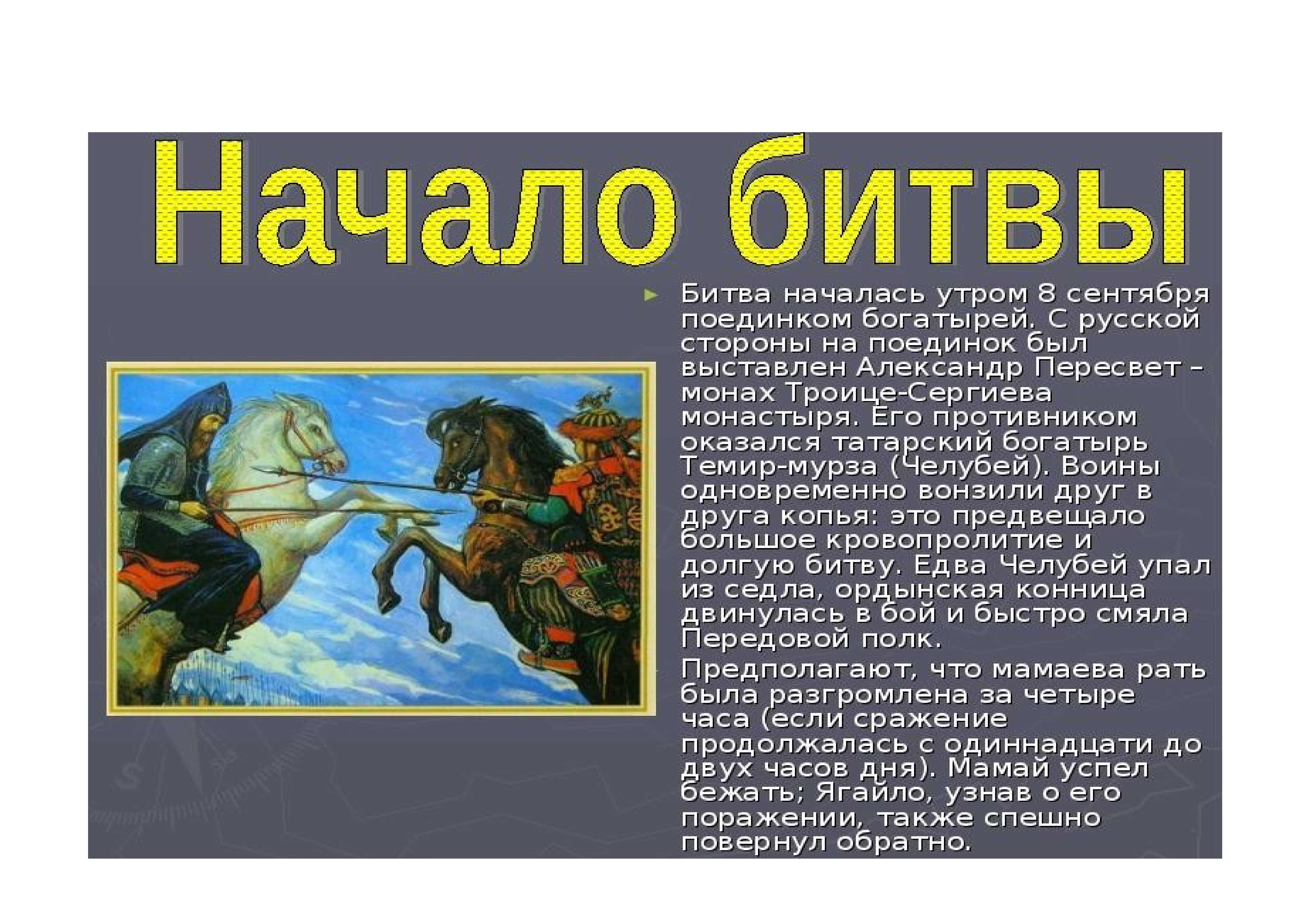 Начало битвы

Битва началась утром 8 сентября поединком богатырей. С русской стороны на поединок был выставлен Александр Пересвет – монах Троице-Сергиева монастыря. Его противником оказался татарский богатырь Темир-мурза (Челубей). Воины одновременно вонзили друг в друга копья: это предвещало большое кровопролитие и долгую битву. Едва Челубей упал из седла, ордынская конница двинулась в бой и быстро смяла Передовой полк.

Предполагают, что мамаева рать была разгромлена за четыре часа (если сражение продолжалась с одиннадцати до двух часов дня). Мамай успел бежать; Ягайло, узнав о его поражении, также спешно повернул обратно.